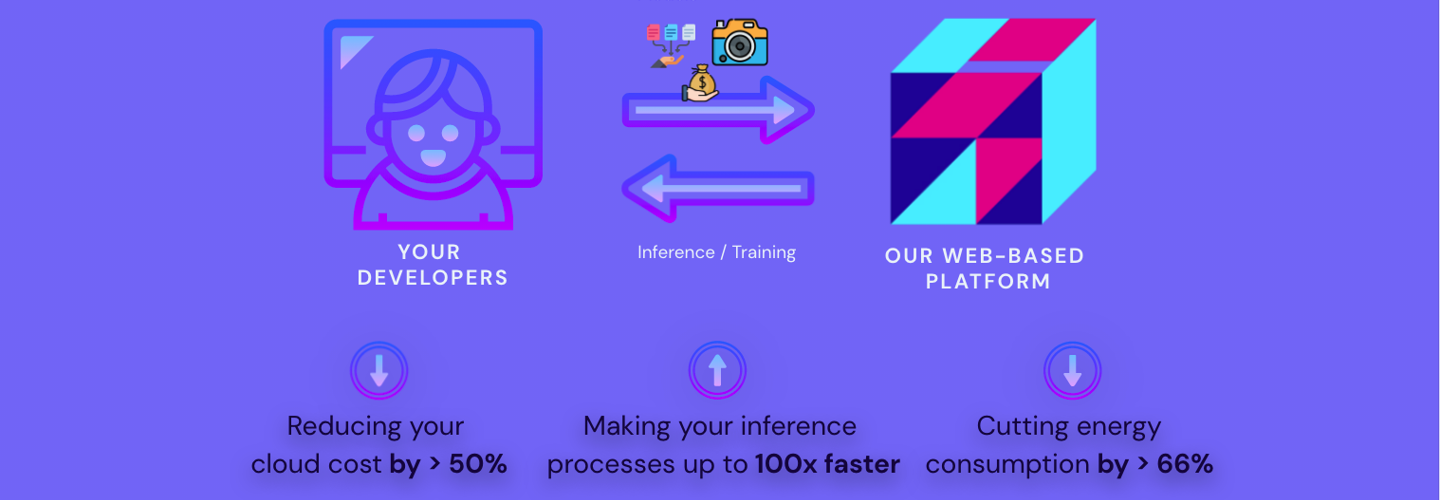 YOUR DEVELOPERS

Inference / Training

OUR WEB-BASED PLATFORM

Reducing your cloud cost by > 50%

Making your inference processes up to 100x faster

Cutting energy consumption by > 66%